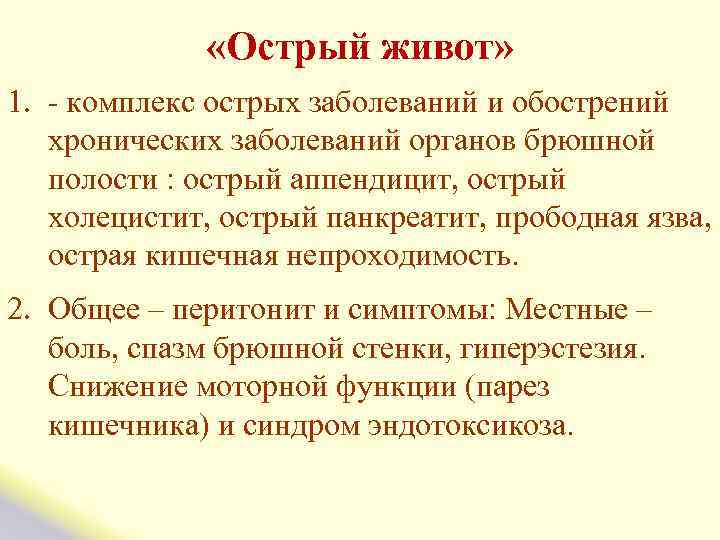 «Острый живот»

1. - комплекс острых заболеваний и обострений хронических заболеваний органов брюшной полости : острый аппендицит, острый холецистит, острый панкреатит, прободная язва, острая кишечная непроходимость.

2. Общее – перитонит и симптомы: Местные – боль, спазм брюшной стенки, гиперэстезия. Снижение моторной функции (парез кишечника) и синдром эндотоксикоза.